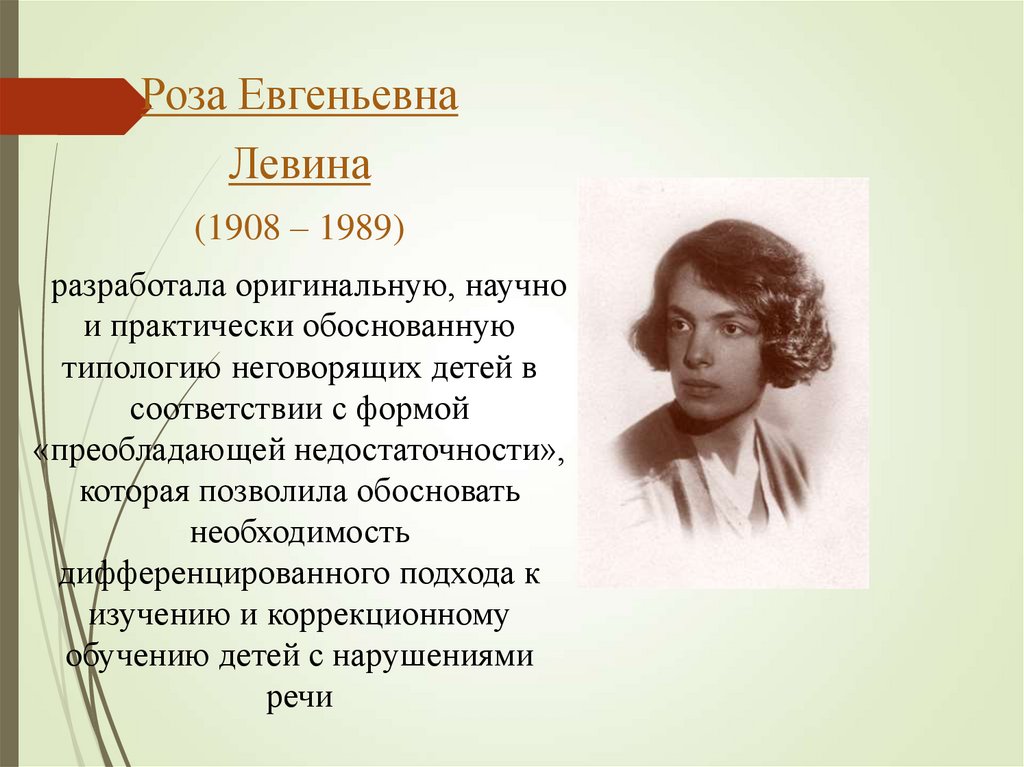 Роза Евгеньевна Левина

(1908 – 1989)

разработала оригинальную, научно и практически обоснованную типологию неговорящих детей в соответствии с формой «преобладающей недостаточности», которая позволила обосновать необходимость дифференцированного подхода к изучению и коррекционному обучению детей с нарушениями речи